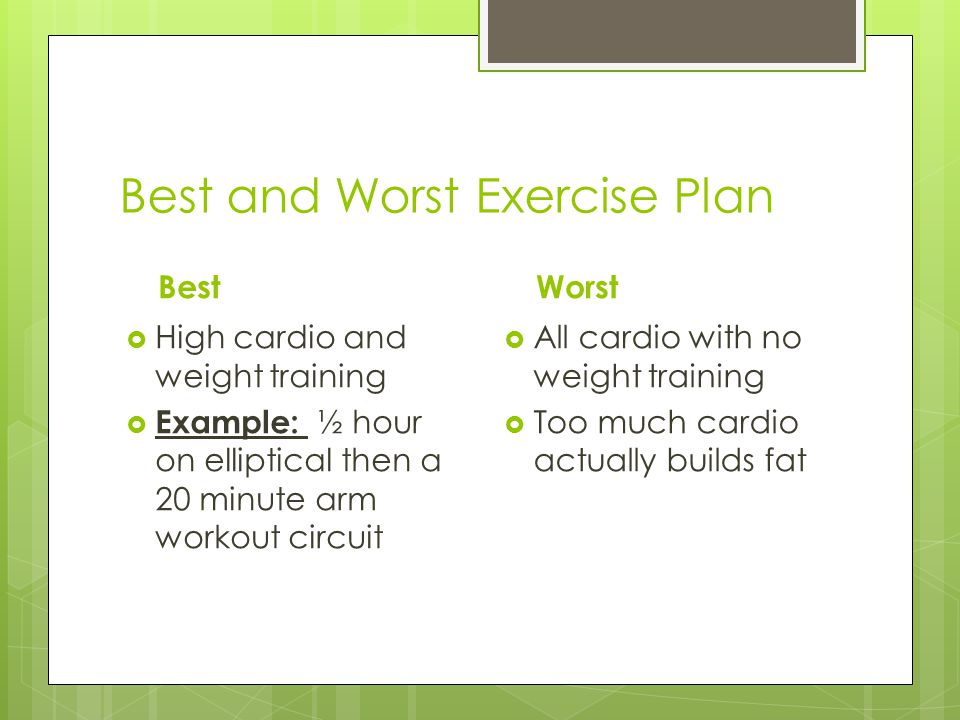 Best and Worst Exercise Plan

Best

High cardio and weight training

Example: ½ hour on elliptical then a 20 minute arm workout circuit

Worst

All cardio with no weight training

Too much cardio actually builds fat